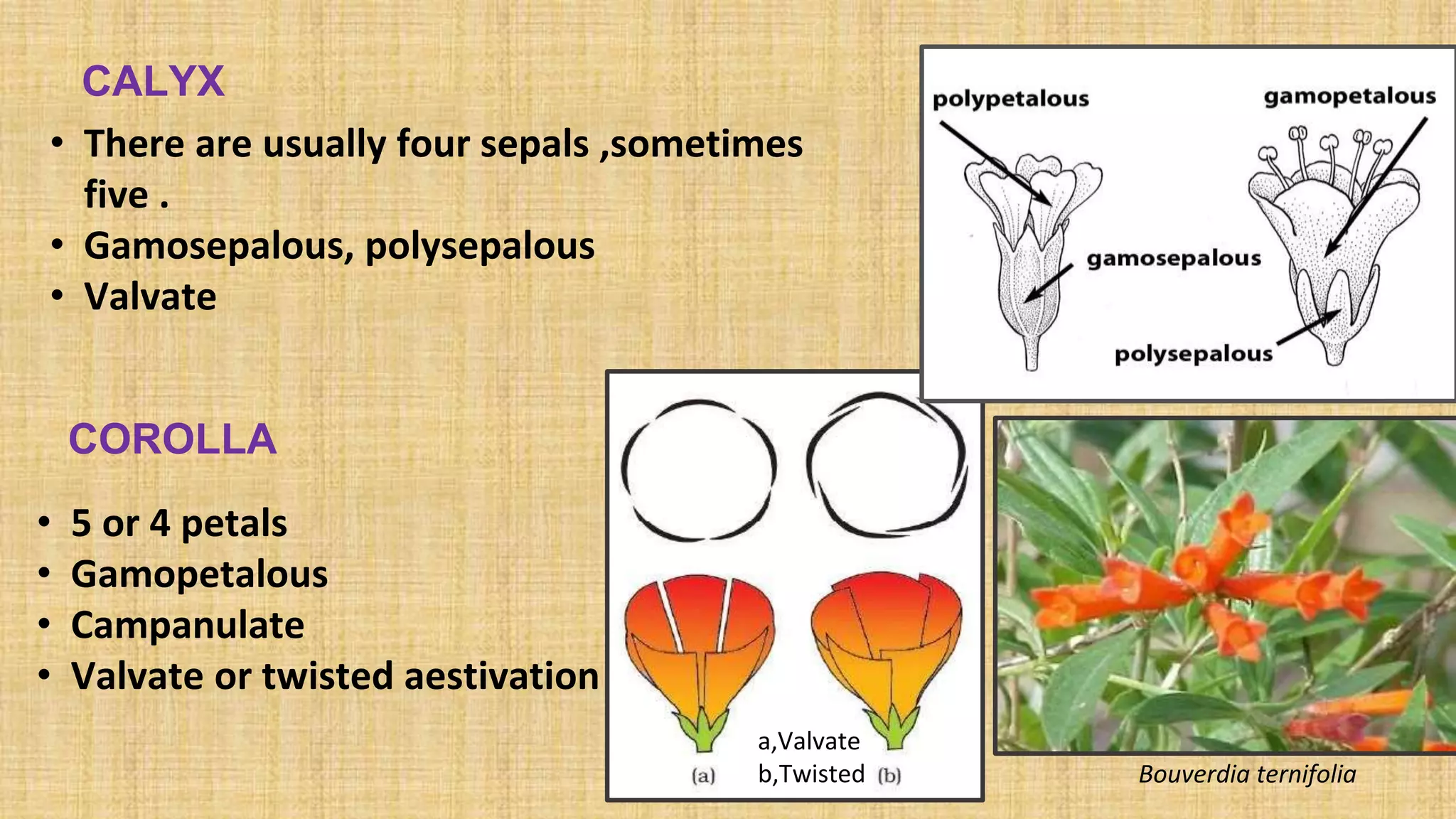 CALYX

• There are usually four sepals ,sometimes five .
• Gamosepalous, polysepalous
• Valvate

polypetalous
gamopetalous
gamosepalous
polysepalous

COROLLA

• 5 or 4 petals
• Gamopetalous
• Campanulate
• Valvate or twisted aestivation

(a)
a,Valvate
b,Twisted
(b)

Bouverdia ternifolia